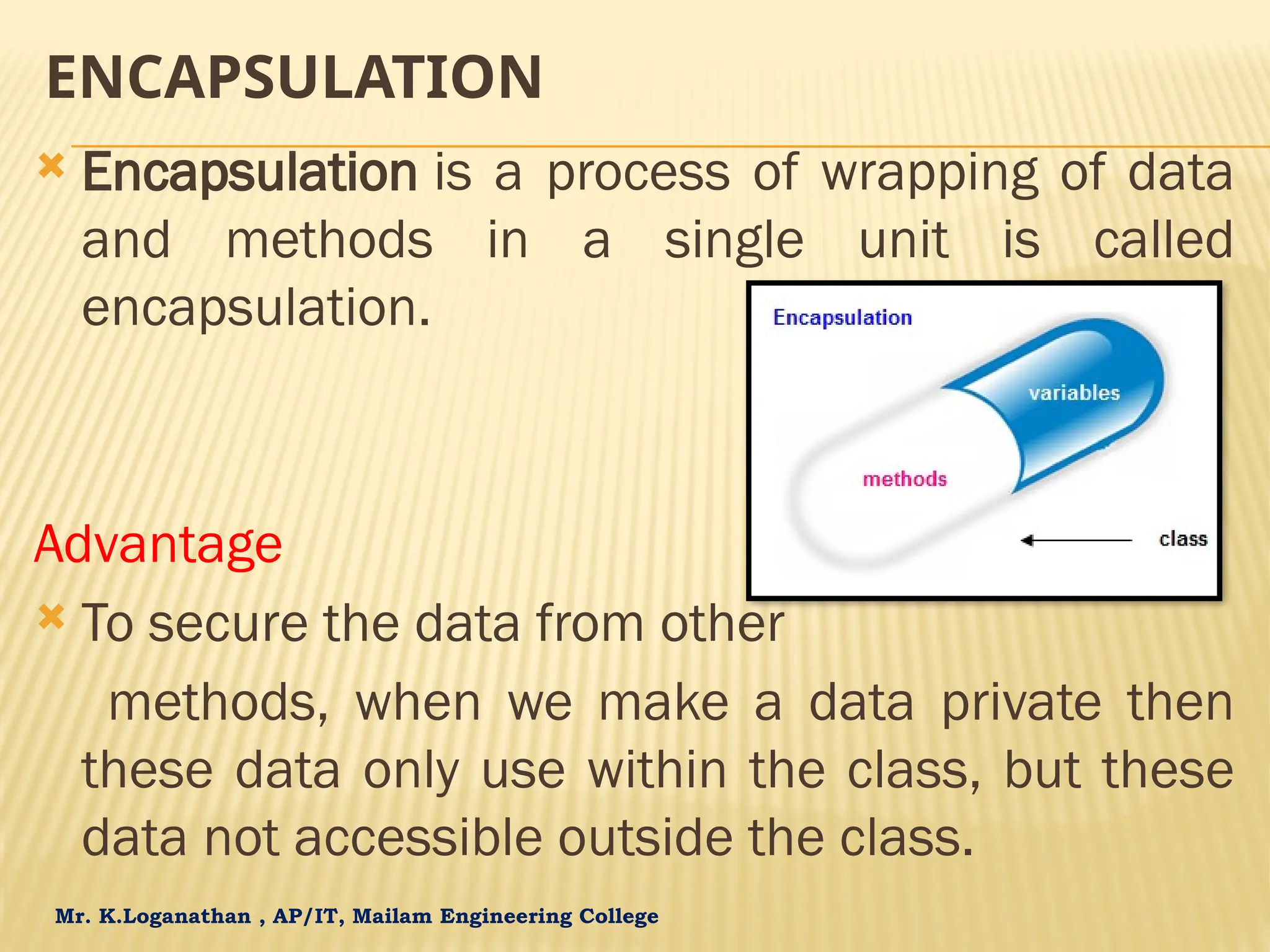 ENCAPSULATION

Encapsulation is a process of wrapping of data and methods in a single unit is called encapsulation.

Encapsulation

variables

methods

class

Advantage

To secure the data from other methods, when we make a data private then these data only use within the class, but these data not accessible outside the class.

Mr. K.Loganathan , AP/IT, Mailam Engineering College